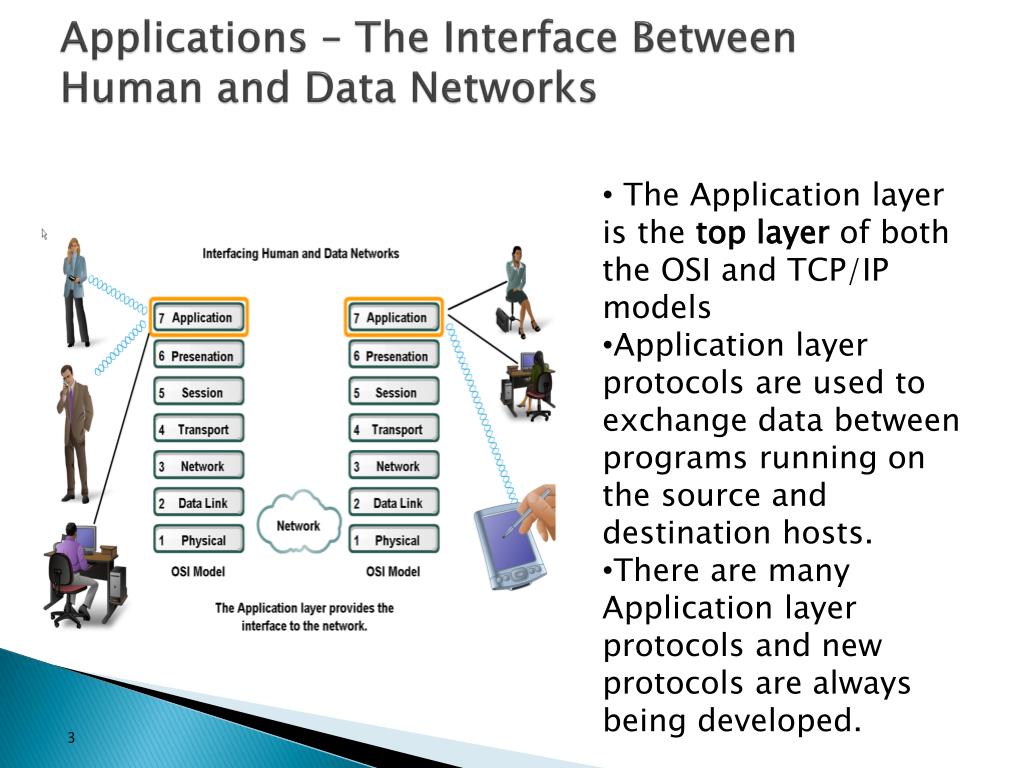 Applications – The Interface Between Human and Data Networks

Interfacing Human and Data Networks

7 Application
6 Presenation
5 Session
4 Transport
3 Network
2 Data Link
1 Physical
OSI Model

Network

7 Application
6 Presenation
5 Session
4 Transport
3 Network
2 Data Link
1 Physical
OSI Model

The Application layer provides the interface to the network.

• The Application layer is the top layer of both the OSI and TCP/IP models
•Application layer protocols are used to exchange data between programs running on the source and destination hosts.
•There are many Application layer protocols and new protocols are always being developed.

3